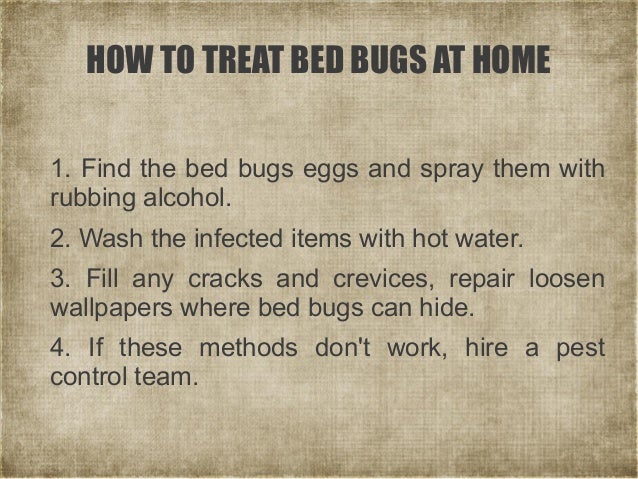 HOW TO TREAT BED BUGS AT HOME

1. Find the bed bugs eggs and spray them with rubbing alcohol.

2. Wash the infected items with hot water.

3. Fill any cracks and crevices, repair loosen wallpapers where bed bugs can hide.

4. If these methods don't work, hire a pest control team.